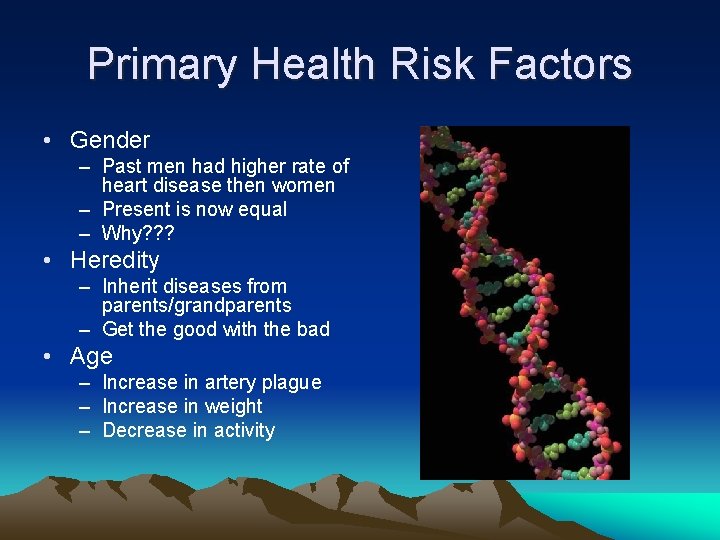 Primary Health Risk Factors

• Gender
– Past men had higher rate of heart disease then women
– Present is now equal
– Why???
• Heredity
– Inherit diseases from parents/grandparents
– Get the good with the bad
• Age
– Increase in artery plague
– Increase in weight
– Decrease in activity